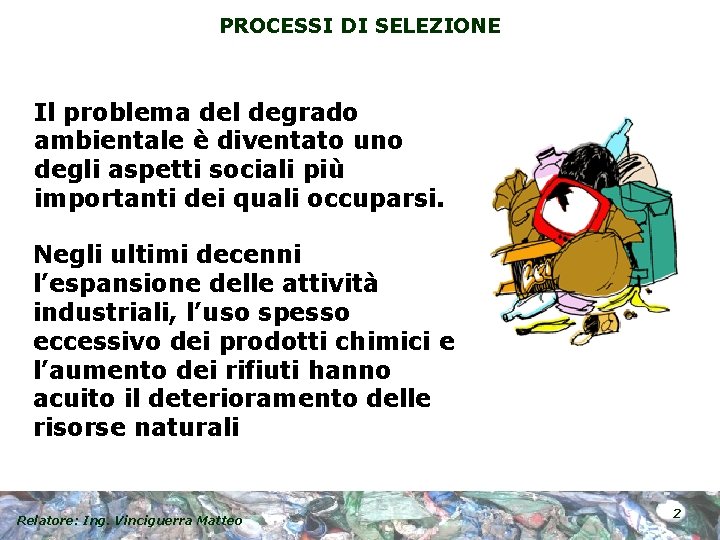 PROCESSI DI SELEZIONE

Il problema del degrado ambientale è diventato uno degli aspetti sociali più importanti dei quali occuparsi.

Negli ultimi decenni l'espansione delle attività industriali, l'uso spesso eccessivo dei prodotti chimici e l'aumento dei rifiuti hanno acuito il deterioramento delle risorse naturali

Relatore: Ing. Vinciguerra Matteo

2